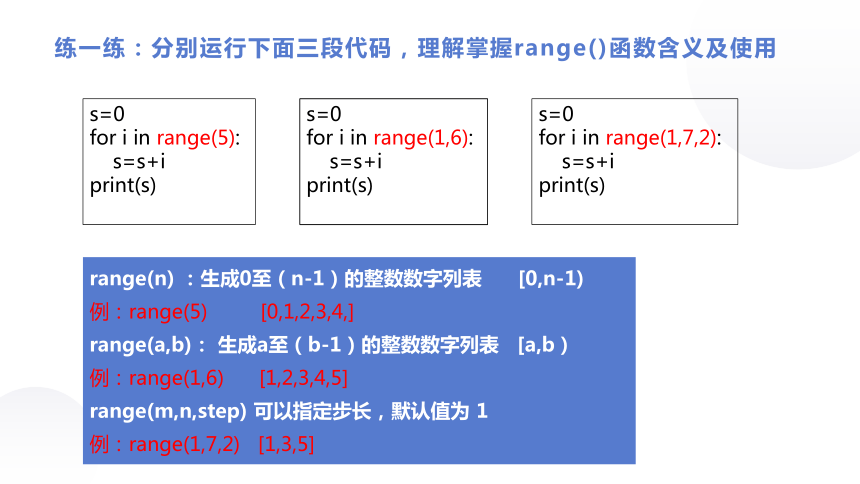 练一练：分别运行下面三段代码，理解掌握range()函数含义及使用

s=0
for i in range(5):
  s=s+i
print(s)

s=0
for i in range(1,6):
  s=s+i
print(s)

s=0
for i in range(1,7,2):
  s=s+i
print(s)

range(n) ：生成0至（n-1）的整数数字列表 [0,n-1)
例：range(5) [0,1,2,3,4,]
range(a,b)： 生成a至（b-1）的整数数字列表 [a,b）
例：range(1,6) [1,2,3,4,5]
range(m,n,step) 可以指定步长，默认值为 1
例：range(1,7,2) [1,3,5]